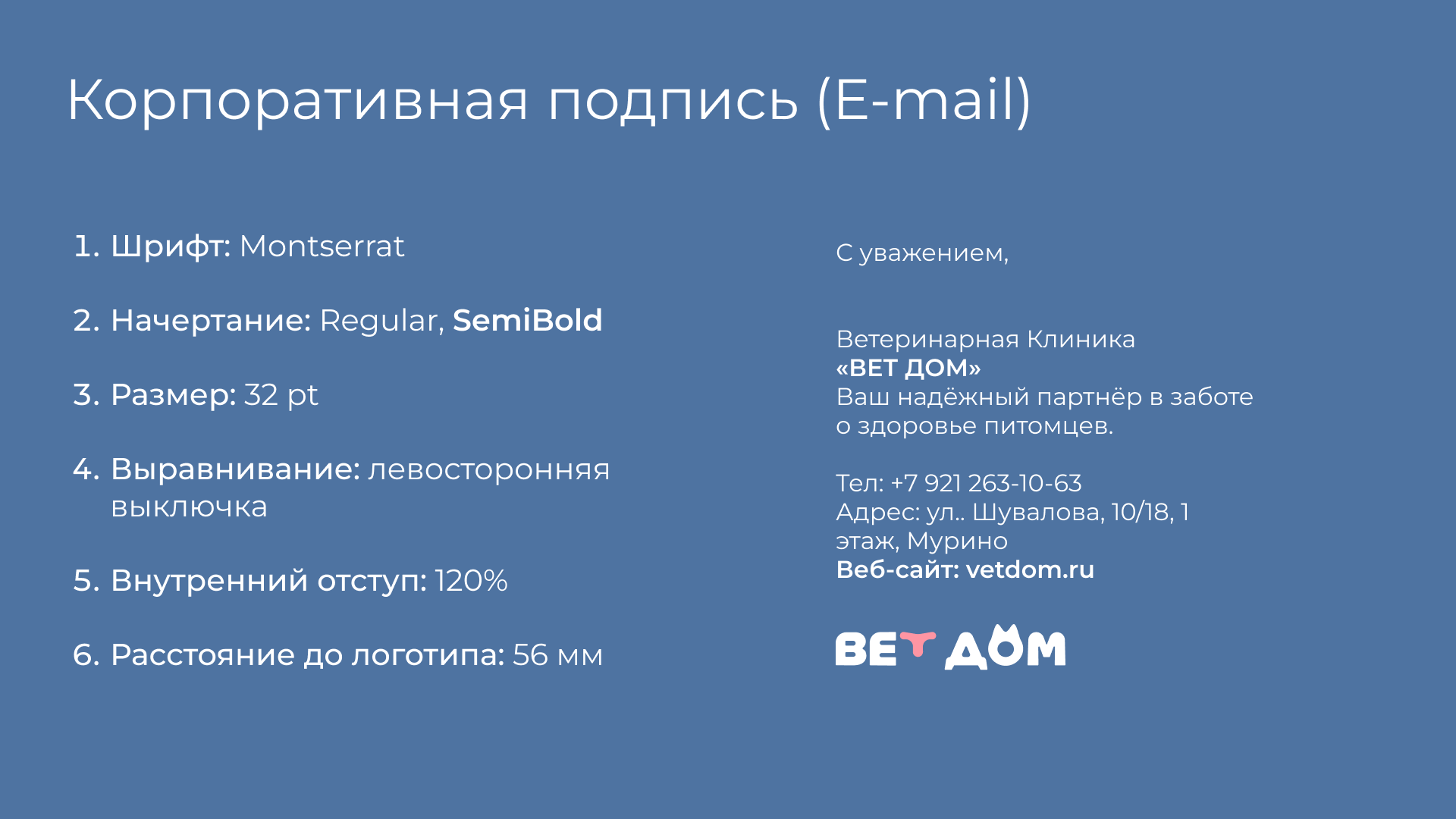 Корпоративная подпись (E-mail)

1. Шрифт: Montserrat

2. Начертание: Regular, SemiBold

3. Размер: 32 pt

4. Выравнивание: левосторонняя выключка

5. Внутренний отступ: 120%

6. Расстояние до логотипа: 56 мм

С уважением,

Ветеринарная Клиника
«ВЕТ ДОМ»
Ваш надёжный партнёр в заботе о здоровье питомцев.

Тел: +7 921 263-10-63
Адрес: ул.. Шувалова, 10/18, 1 этаж, Мурино
Веб-сайт: vetdom.ru

ВЕТ ДОМ